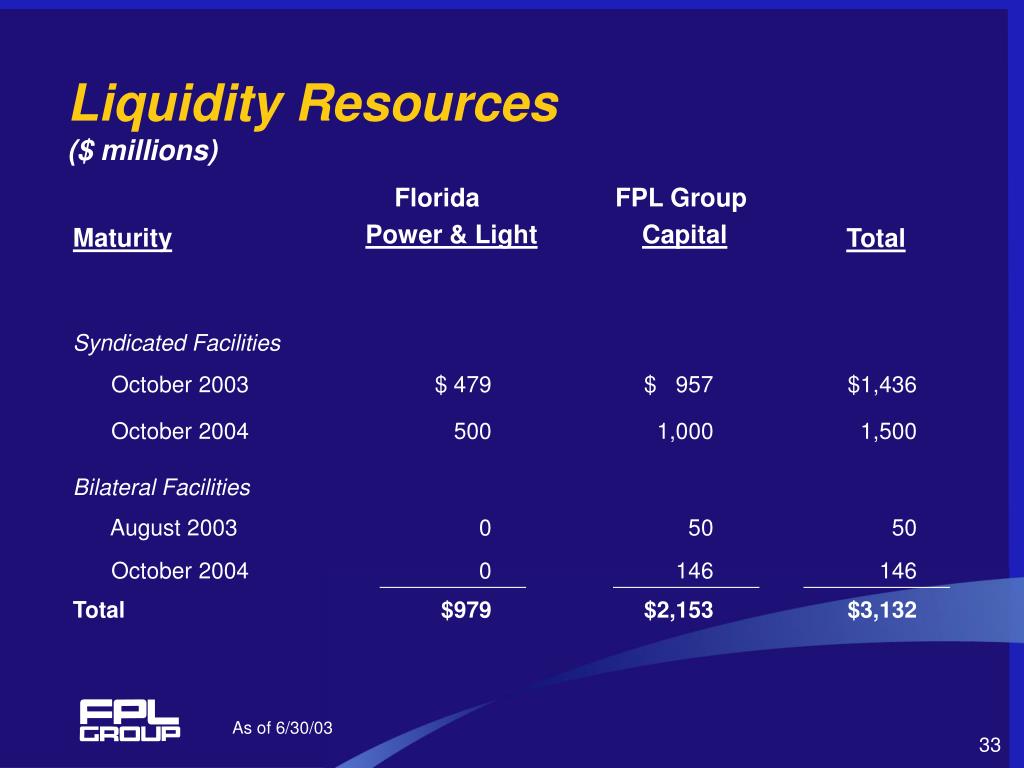 Liquidity Resources
($ millions)

| Maturity | Florida Power & Light | FPL Group Capital | Total |
|---|---|---|---|
| Syndicated Facilities | | | |
| October 2003 | $ 479 | $ 957 | $1,436 |
| October 2004 | 500 | 1,000 | 1,500 |
| Bilateral Facilities | | | |
| August 2003 | 0 | 50 | 50 |
| October 2004 | 0 | 146 | 146 |
| Total | $979 | $2,153 | $3,132 |

FPL GROUP

As of 6/30/03

33